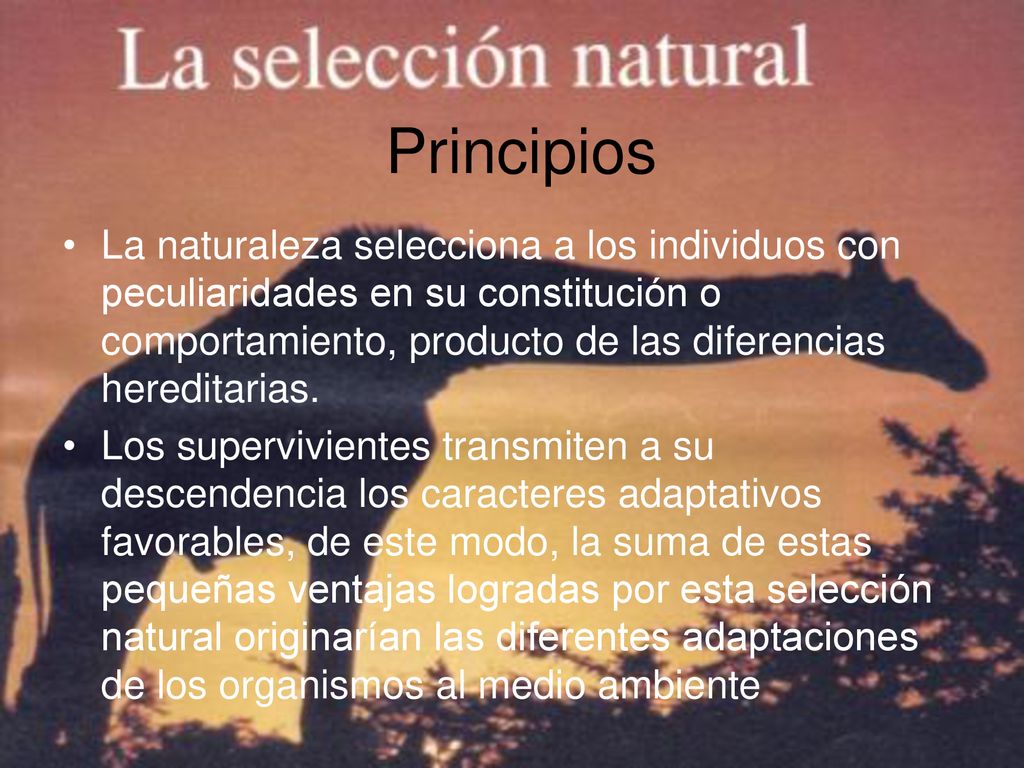 La selección natural

Principios

• La naturaleza selecciona a los individuos con peculiaridades en su constitución o comportamiento, producto de las diferencias hereditarias.
• Los supervivientes transmiten a su descendencia los caracteres adaptativos favorables, de este modo, la suma de estas pequeñas ventajas logradas por esta selección natural originarían las diferentes adaptaciones de los organismos al medio ambiente